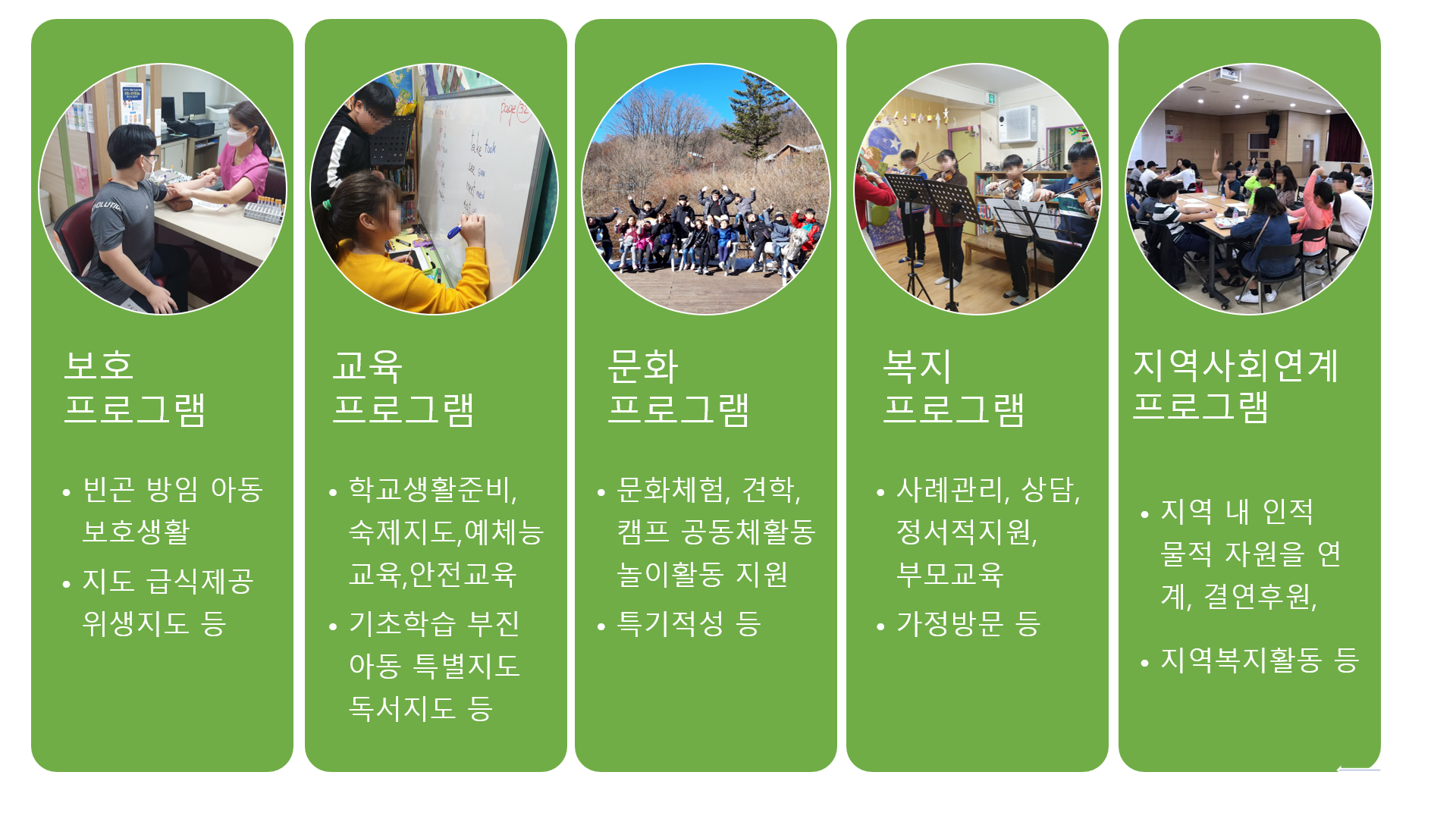 보호
프로그램

• 빈곤 방임 아동 보호생활
• 지도 급식제공 위생지도 등

교육
프로그램

• 학교생활준비, 숙제지도,예체능 교육,안전교육
• 기초학습 부진 아동 특별지도 독서지도 등

문화
프로그램

• 문화체험, 견학, 캠프 공동체활동 놀이활동 지원
• 특기적성 등

복지
프로그램

• 사례관리, 상담, 정서적지원, 부모교육
• 가정방문 등

지역사회연계
프로그램

• 지역 내 인적 물적 자원을 연계, 결연후원,
• 지역복지활동 등